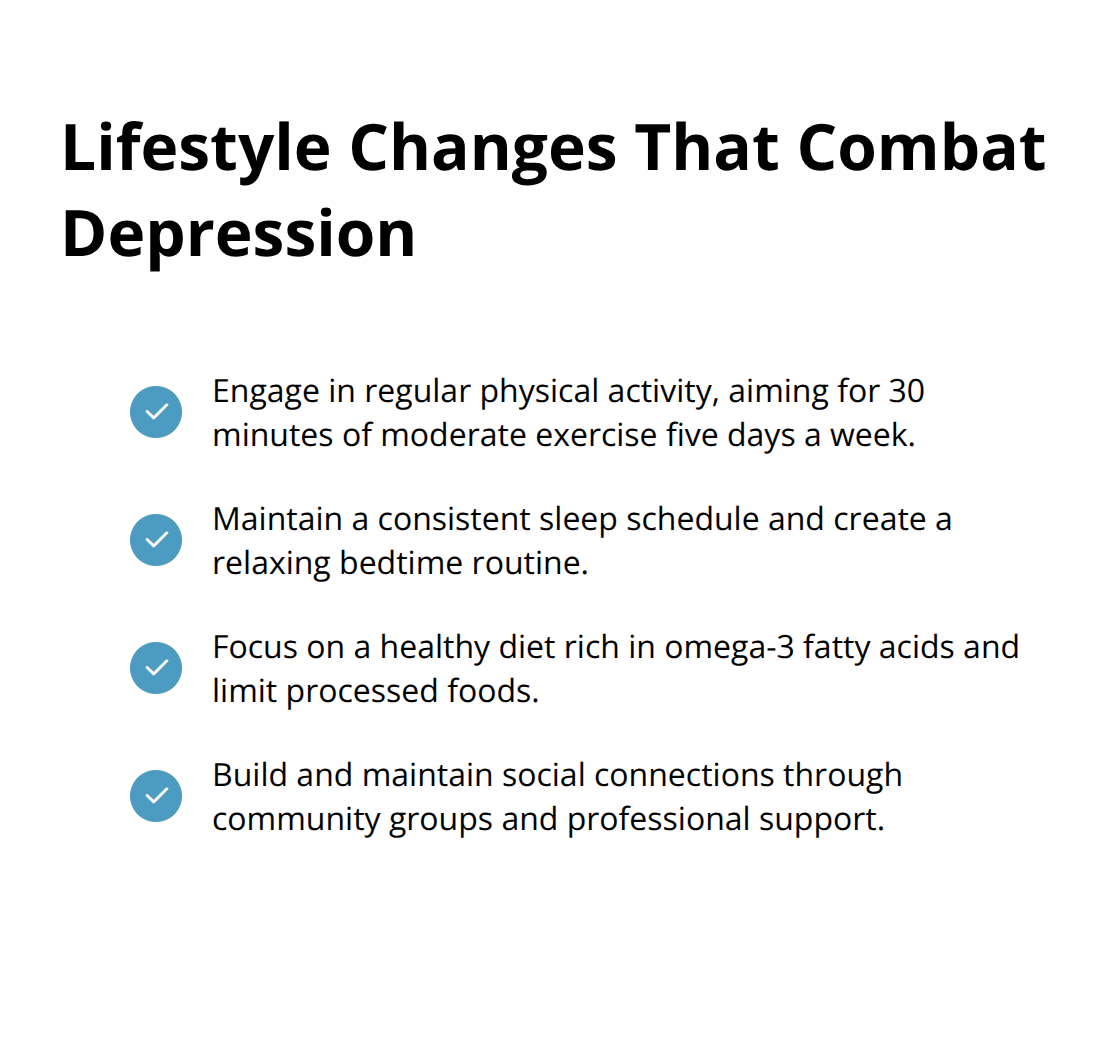 Lifestyle Changes That Combat Depression

Engage in regular physical activity, aiming for 30 minutes of moderate exercise five days a week.

Maintain a consistent sleep schedule and create a relaxing bedtime routine.

Focus on a healthy diet rich in omega-3 fatty acids and limit processed foods.

Build and maintain social connections through community groups and professional support.